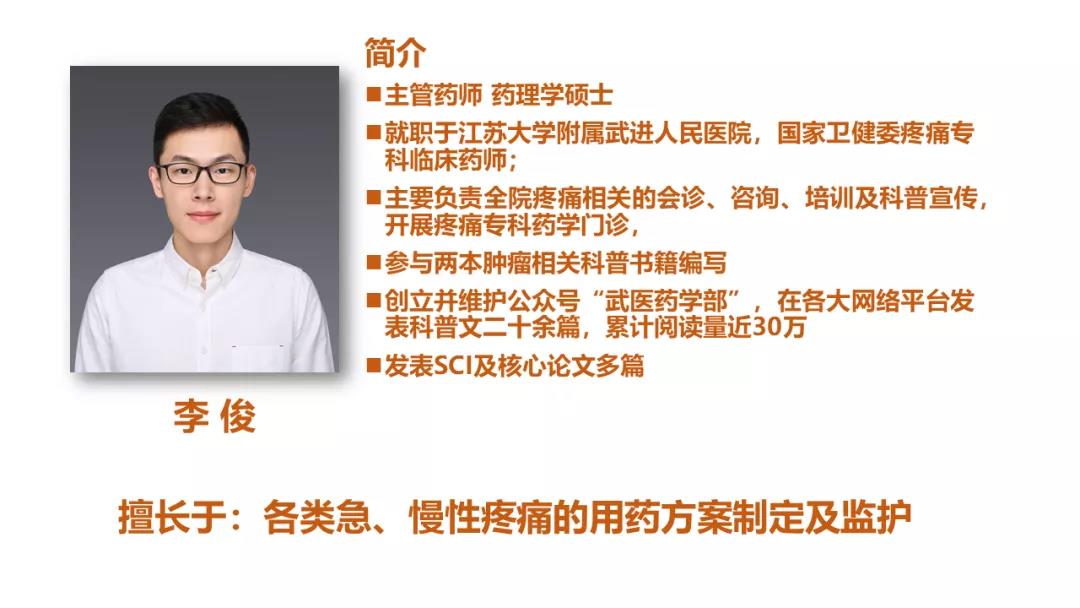 简介

■主管药师 药理学硕士

■就职于江苏大学附属武进人民医院，国家卫健委疼痛专科临床药师；

■主要负责全院疼痛相关的会诊、咨询、培训及科普宣传，开展疼痛专科药学门诊，

■参与两本肿瘤相关科普书籍编写

■创立并维护公众号“武医药学部”，在各大网络平台发表科普文二十余篇，累计阅读量近30万

■发表SCI及核心论文多篇

李 俊

擅长于：各类急、慢性疼痛的用药方案制定及监护